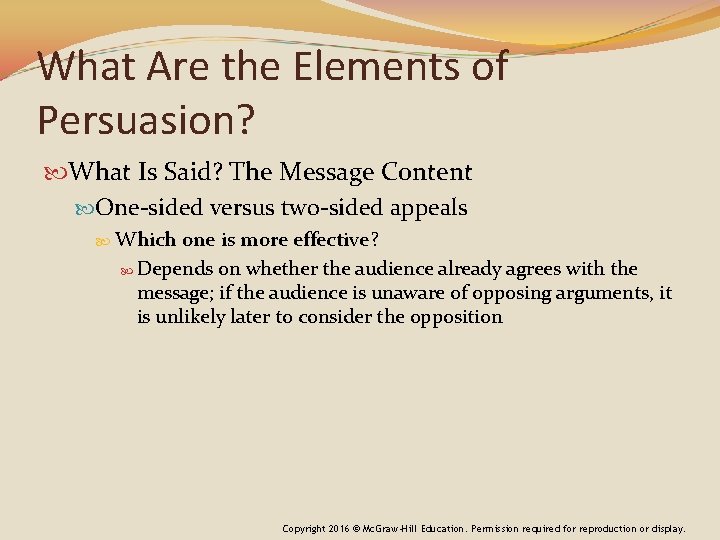 What Are the Elements of Persuasion?

What Is Said? The Message Content

One-sided versus two-sided appeals

Which one is more effective?

Depends on whether the audience already agrees with the message; if the audience is unaware of opposing arguments, it is unlikely later to consider the opposition

Copyright 2016 © McGraw-Hill Education. Permission required for reproduction or display.